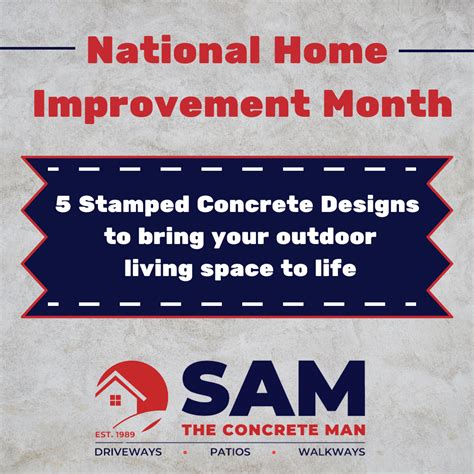 National Home Improvement Month

5 Stamped Concrete Designs to bring your outdoor living space to life

EST. 1989

SAM
THE CONCRETE MAN

DRIVEWAYS • PATIOS • WALKWAYS